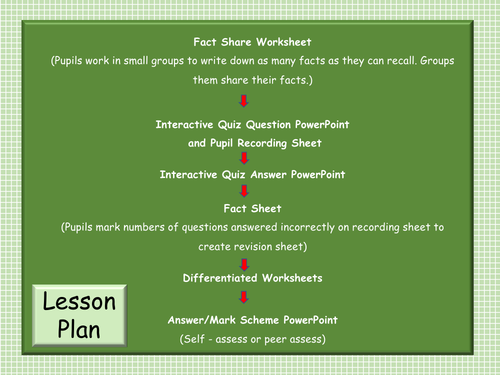 Fact Share Worksheet
(Pupils work in small groups to write down as many facts as they can recall. Groups them share their facts.)

Interactive Quiz Question PowerPoint
and Pupil Recording Sheet

Interactive Quiz Answer PowerPoint

Fact Sheet
(Pupils mark numbers of questions answered incorrectly on recording sheet to create revision sheet)

Differentiated Worksheets

Answer/Mark Scheme PowerPoint
(Self - assess or peer assess)

Lesson Plan